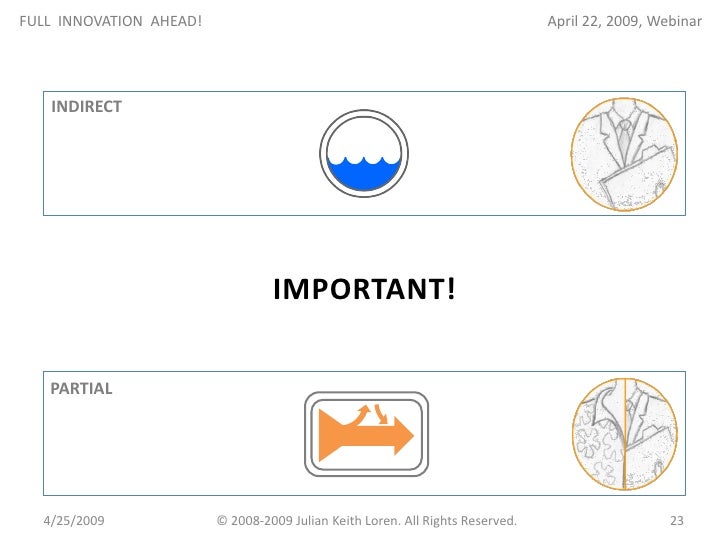 FULL INNOVATION AHEAD!

April 22, 2009, Webinar

INDIRECT

IMPORTANT!

PARTIAL

4/25/2009

© 2008-2009 Julian Keith Loren. All Rights Reserved.

23